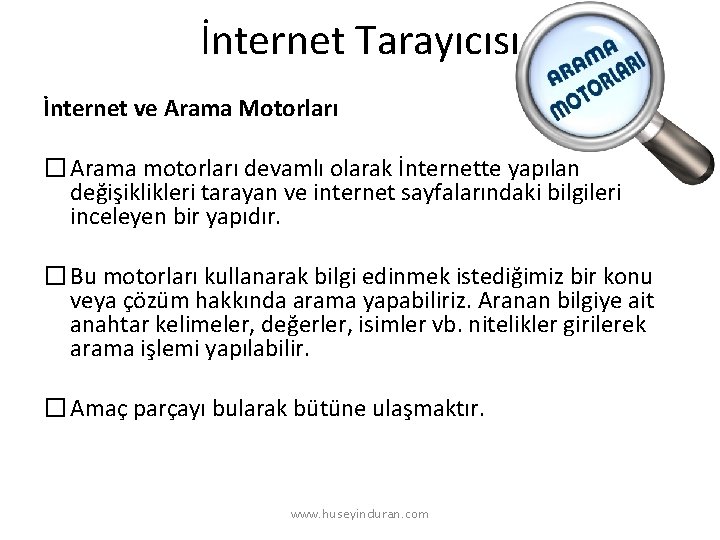 İnternet Tarayıcısı

ARAMA MOTORLARI

İnternet ve Arama Motorları

☐ Arama motorları devamlı olarak İnternette yapılan değişiklikleri tarayan ve internet sayfalarındaki bilgileri inceleyen bir yapıdır.

☐ Bu motorları kullanarak bilgi edinmek istediğimiz bir konu veya çözüm hakkında arama yapabiliriz. Aranan bilgiye ait anahtar kelimeler, değerler, isimler vb. nitelikler girilerek arama işlemi yapılabilir.

☐ Amaç parçayı bularak bütüne ulaşmaktır.

www.huseyinduran.com